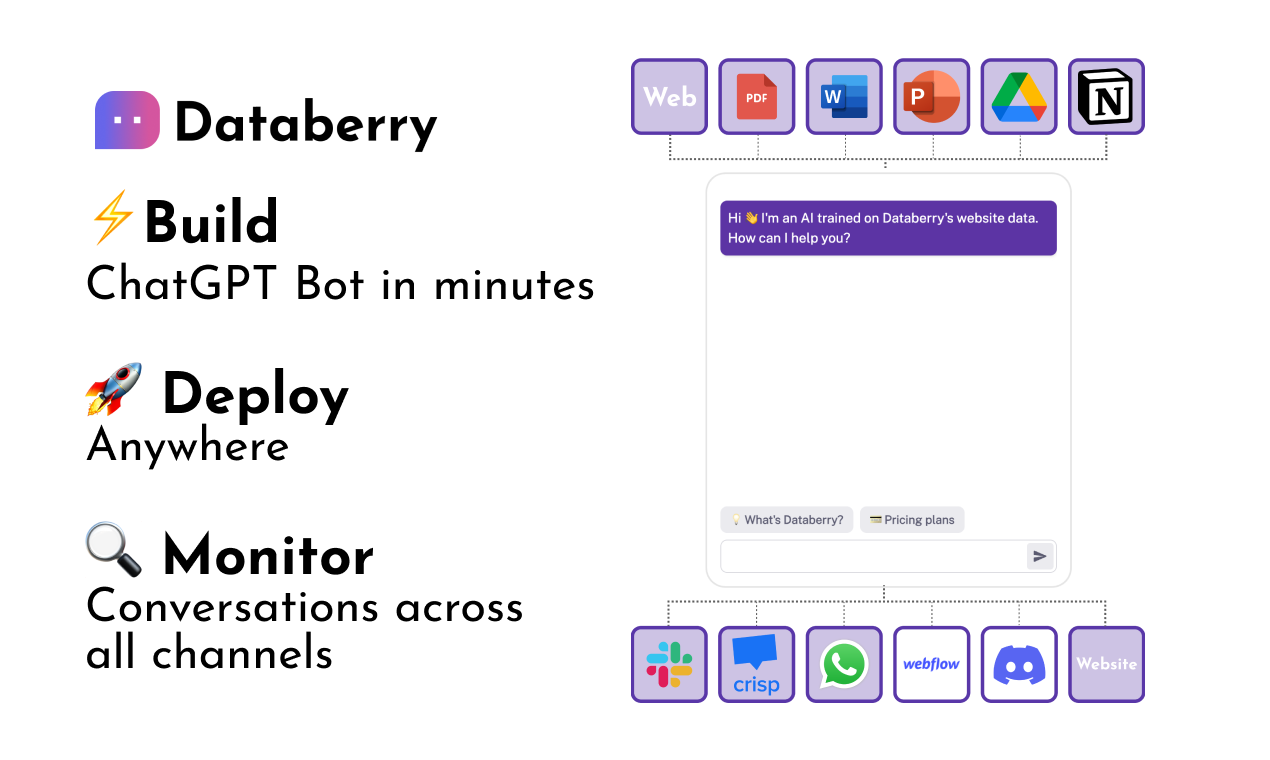 Databerry

⚡Build
ChatGPT Bot in minutes

🚀 Deploy
Anywhere

🔍 Monitor
Conversations across all channels

Web PDF W P N

Hi 👋 I'm an AI trained on Databerry's website data. How can I help you?

💡 What's Databerry? 💳 Pricing plans

crisp webflow Website